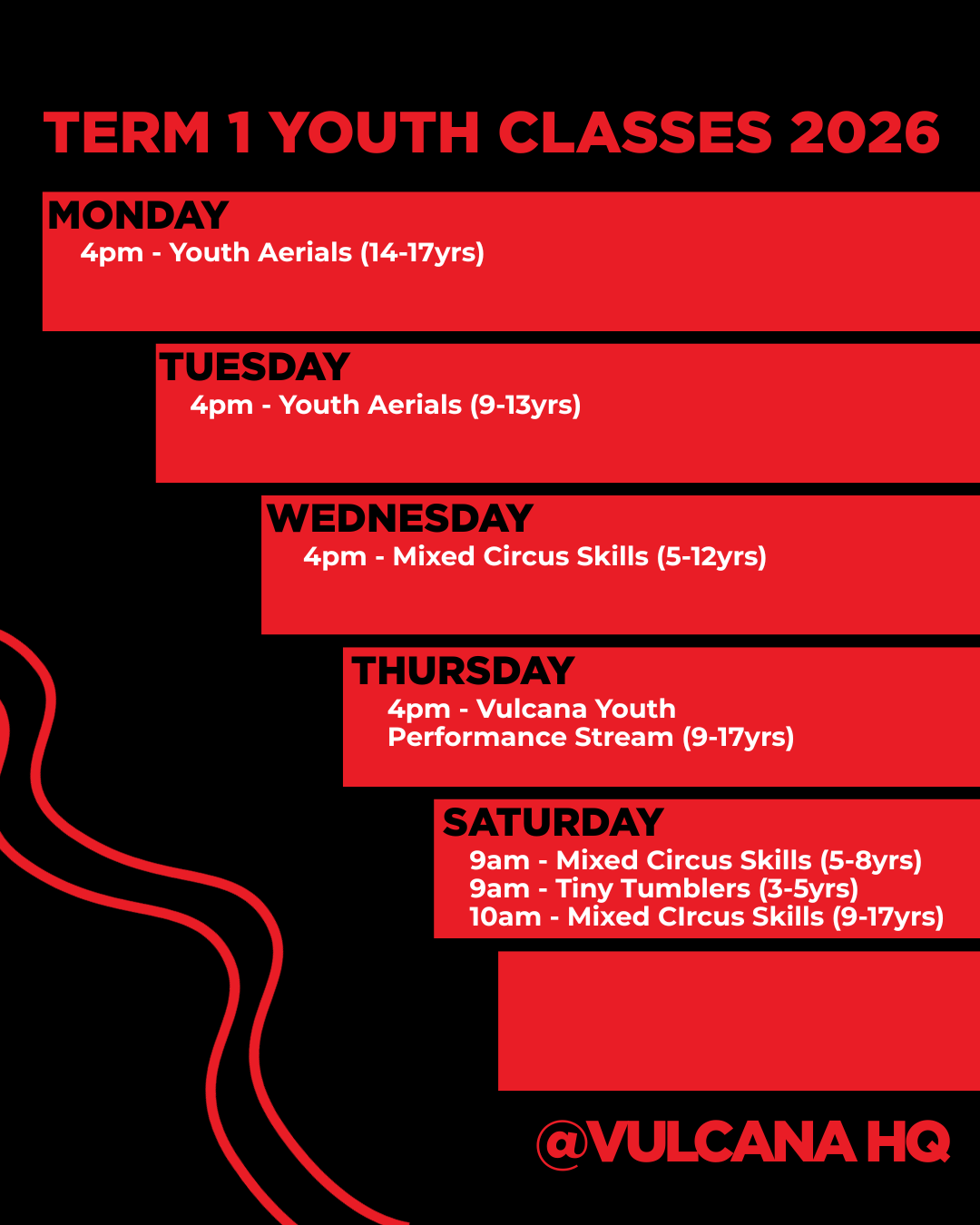 TERM 1 YOUTH CLASSES 2026

MONDAY
4pm - Youth Aerials (14-17yrs)

TUESDAY
4pm - Youth Aerials (9-13yrs)

WEDNESDAY
4pm - Mixed Circus Skills (5-12yrs)

THURSDAY
4pm - Vulcana Youth Performance Stream (9-17yrs)

SATURDAY
9am - Mixed Circus Skills (5-8yrs)
9am - Tiny Tumblers (3-5yrs)
10am - Mixed CIrcus Skills (9-17yrs)

@VULCANA HQ